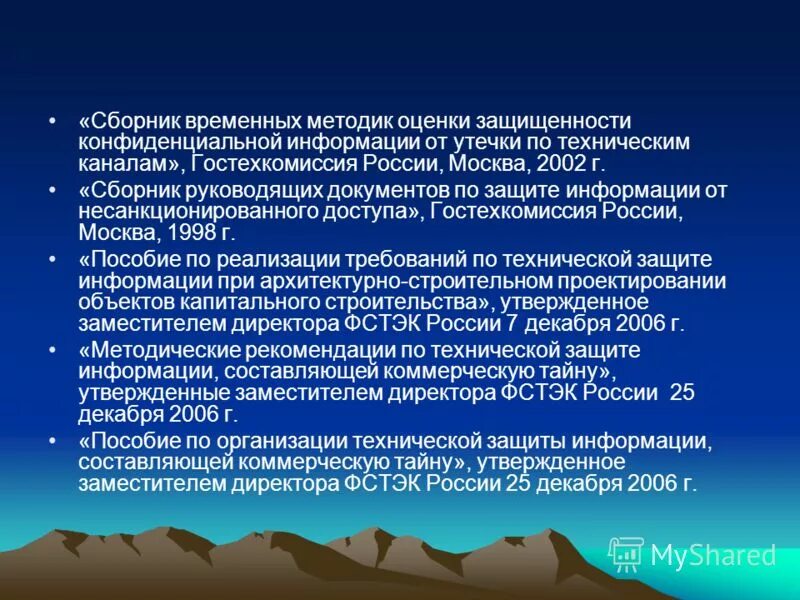 • «Сборник временных методик оценки защищенности конфиденциальной информации от утечки по техническим каналам», Гостехкомиссия России, Москва, 2002 г.

• «Сборник руководящих документов по защите информации от несанкционированного доступа», Гостехкомиссия России, Москва, 1998 г.

• «Пособие по реализации требований по технической защите информации при архитектурно-строительном проектировании объектов капитального строительства», утвержденное заместителем директора ФСТЭК России 7 декабря 2006 г.

• «Методические рекомендации по технической защите информации, составляющей коммерческую тайну», утвержденные заместителем директора ФСТЭК России 25 декабря 2006 г.

• «Пособие по организации технической защиты информации, составляющей коммерческую тайну», утвержденное заместителем директора ФСТЭК России 25 декабря 2006 г.

MyShared